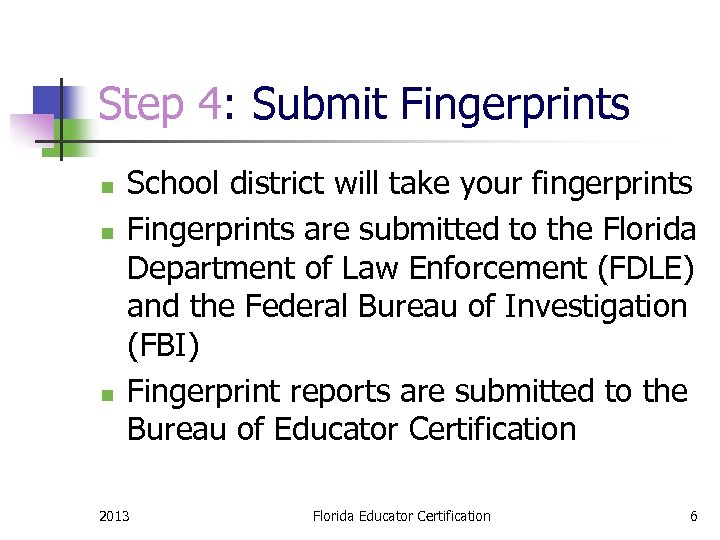 Step 4: Submit Fingerprints

- School district will take your fingerprints
- Fingerprints are submitted to the Florida Department of Law Enforcement (FDLE) and the Federal Bureau of Investigation (FBI)
- Fingerprint reports are submitted to the Bureau of Educator Certification

2013 Florida Educator Certification 6